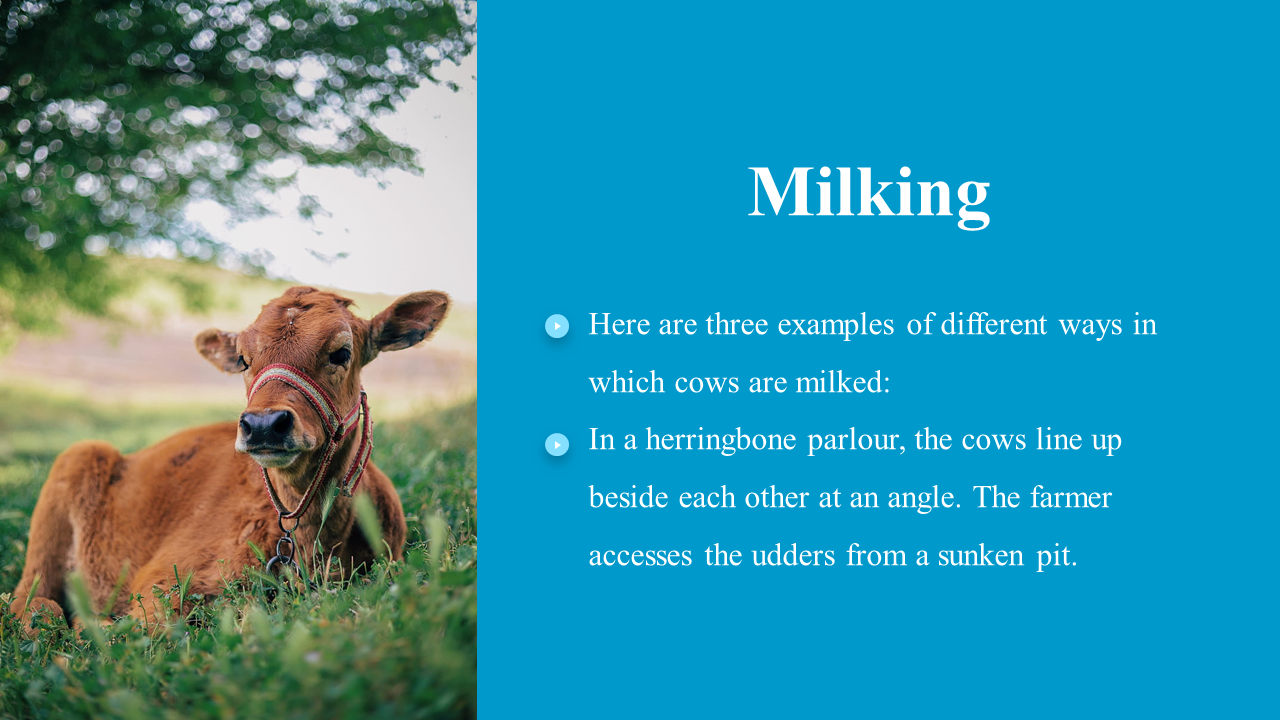 Milking

Here are three examples of different ways in which cows are milked:

In a herringbone parlour, the cows line up beside each other at an angle. The farmer accesses the udders from a sunken pit.